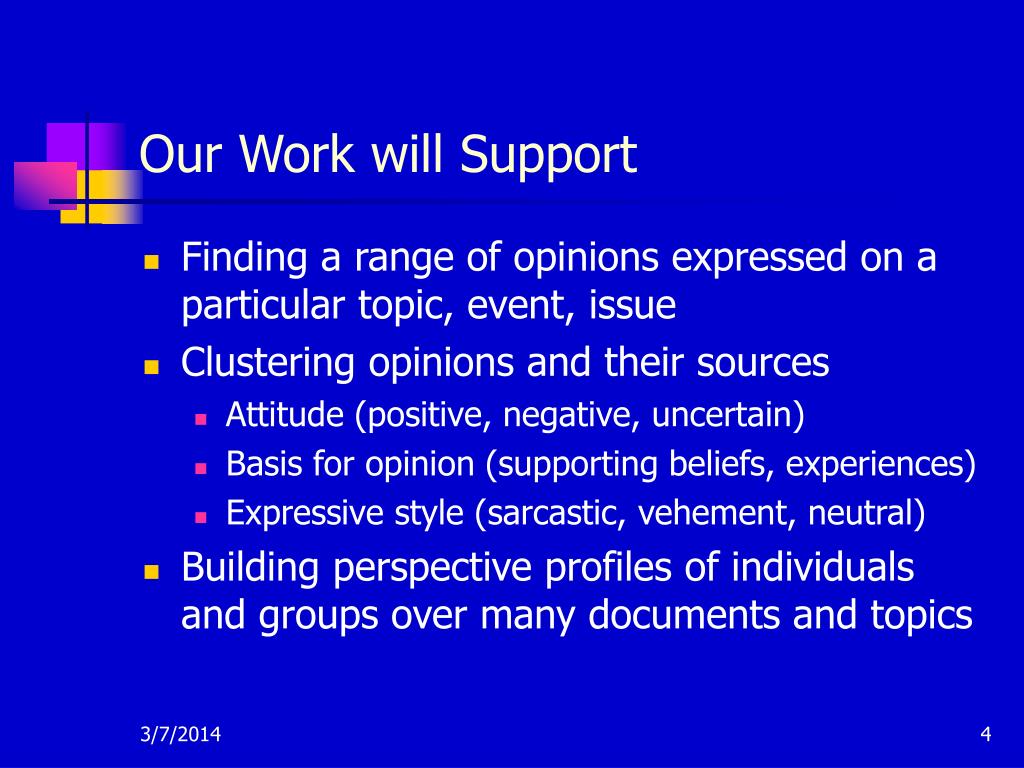 Our Work will Support

- Finding a range of opinions expressed on a particular topic, event, issue
- Clustering opinions and their sources
  - Attitude (positive, negative, uncertain)
  - Basis for opinion (supporting beliefs, experiences)
  - Expressive style (sarcastic, vehement, neutral)
- Building perspective profiles of individuals and groups over many documents and topics

3/7/2014

4